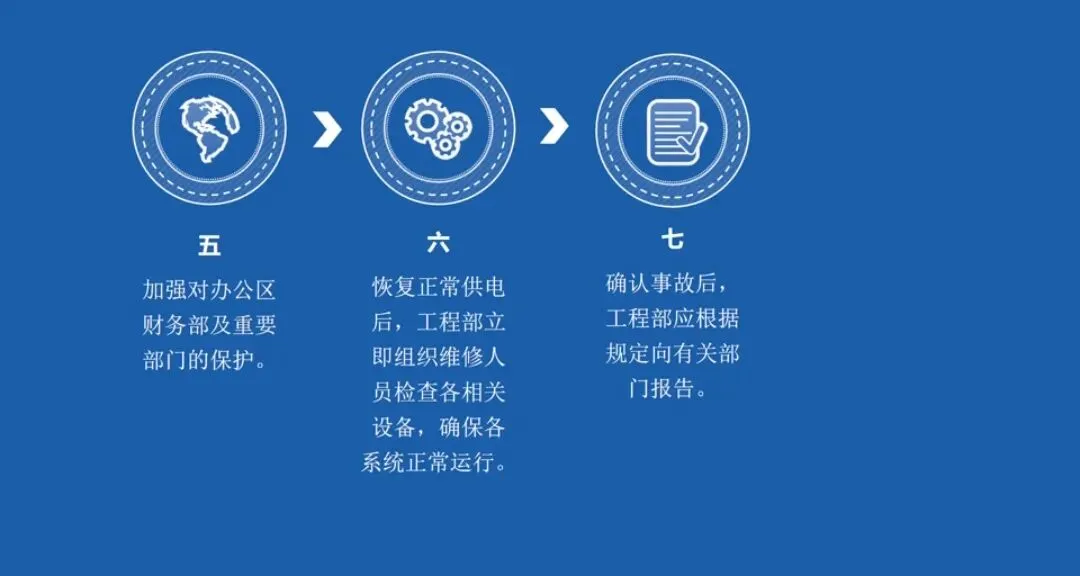 五

加强对办公区财务部及重要部门的保护。

六

恢复正常供电后，工程部立即组织维修人员检查各相关设备，确保各系统正常运行。

七

确认事故后，工程部应根据规定向有关部门报告。